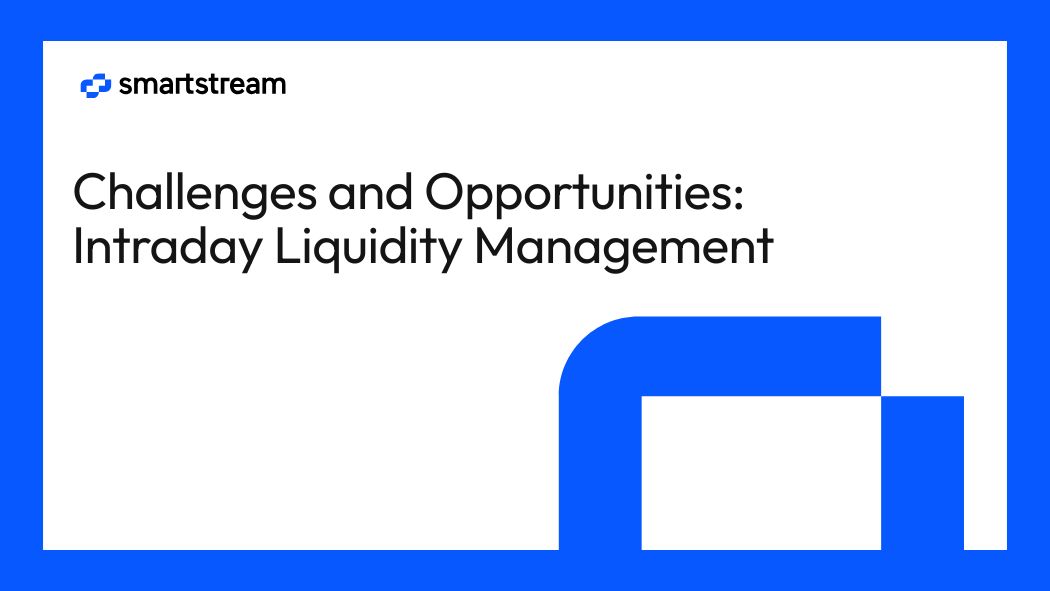 smartstream

Challenges and Opportunities: Intraday Liquidity Management